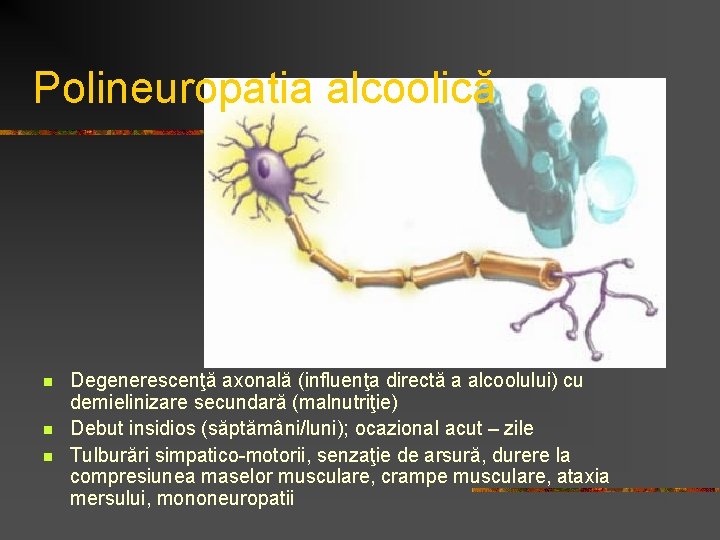 Polineuropatia alcoolică

- Degenerescenţă axonală (influenţa directă a alcoolului) cu demielinizare secundară (malnutriţie)
- Debut insidios (săptămâni/luni); ocazional acut – zile
- Tulburări simpatico-motorii, senzaţie de arsură, durere la compresiunea maselor musculare, crampe musculare, ataxia mersului, mononeuropatii